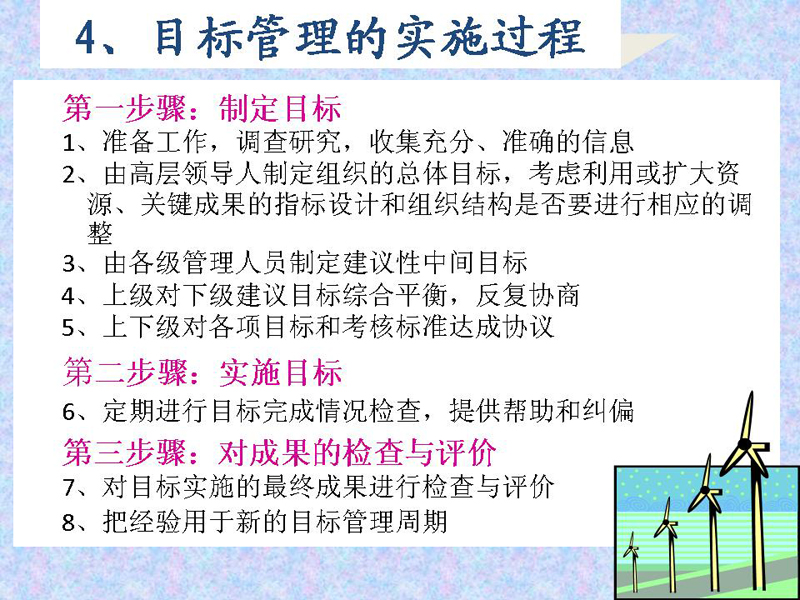 4、目标管理的实施过程

第一步骤：制定目标

1、准备工作，调查研究，收集充分、准确的信息

2、由高层领导人制定组织的总体目标，考虑利用或扩大资源、关键成果的指标设计和组织结构是否要进行相应的调整

3、由各级管理人员制定建议性中间目标

4、上级对下级建议目标综合平衡，反复协商

5、上下级对各项目标和考核标准达成协议

第二步骤：实施目标

6、定期进行目标完成情况检查，提供帮助和纠偏

第三步骤：对成果的检查与评价

7、对目标实施的最终成果进行检查与评价

8、把经验用于新的目标管理周期